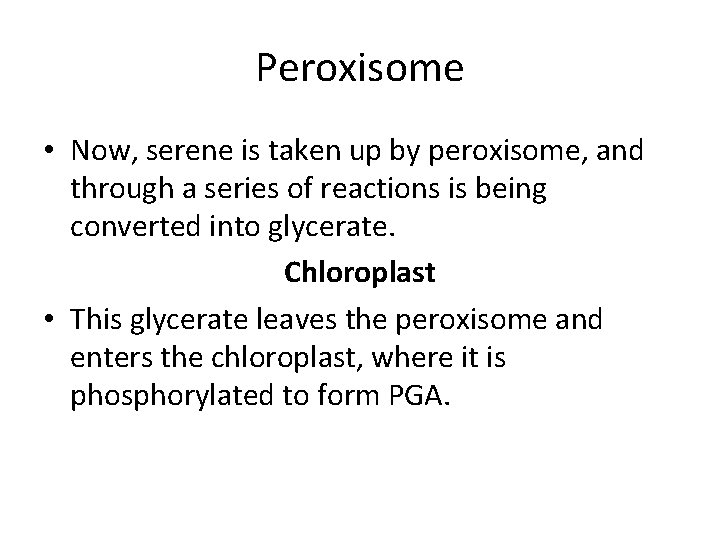 Peroxisome

• Now, serene is taken up by peroxisome, and through a series of reactions is being converted into glycerate.

Chloroplast

• This glycerate leaves the peroxisome and enters the chloroplast, where it is phosphorylated to form PGA.